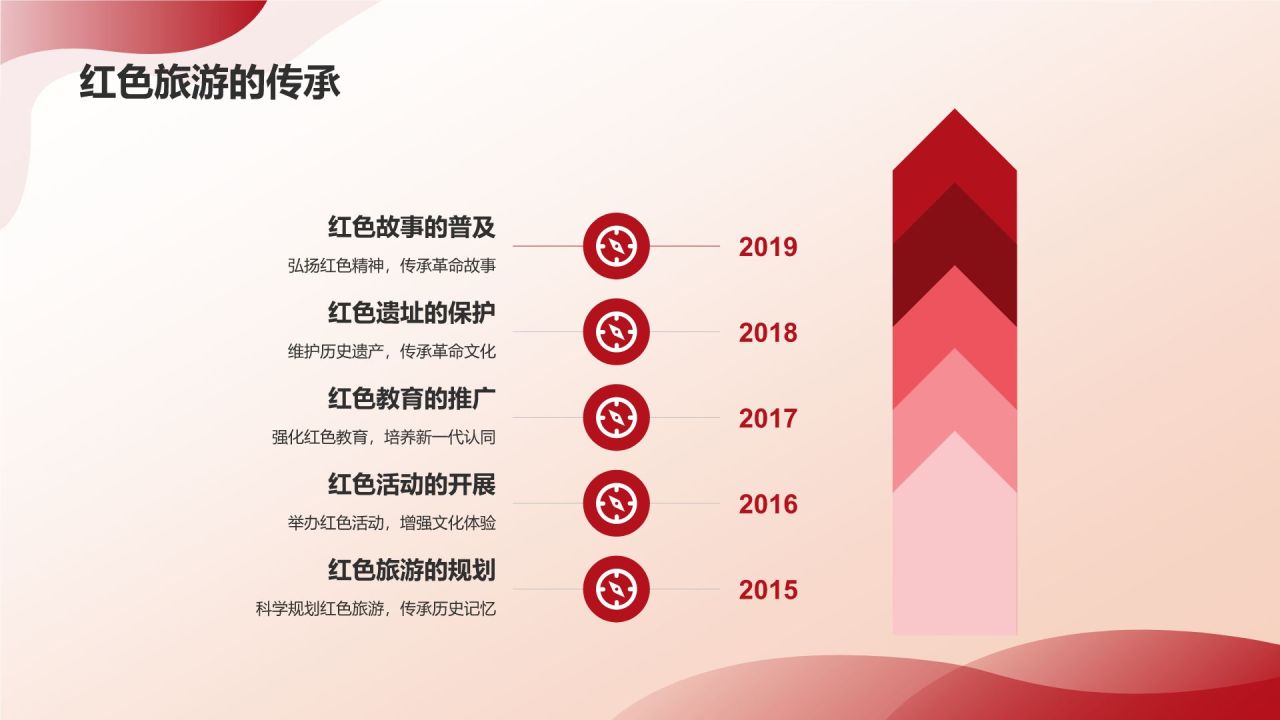 红色旅游的传承

红色故事的普及
弘扬红色精神，传承革命故事

2019

红色遗址的保护
维护历史遗产，传承革命文化

2018

红色教育的推广
强化红色教育，培养新一代认同

2017

红色活动的开展
举办红色活动，增强文化体验

2016

红色旅游的规划
科学规划红色旅游，传承历史记忆

2015